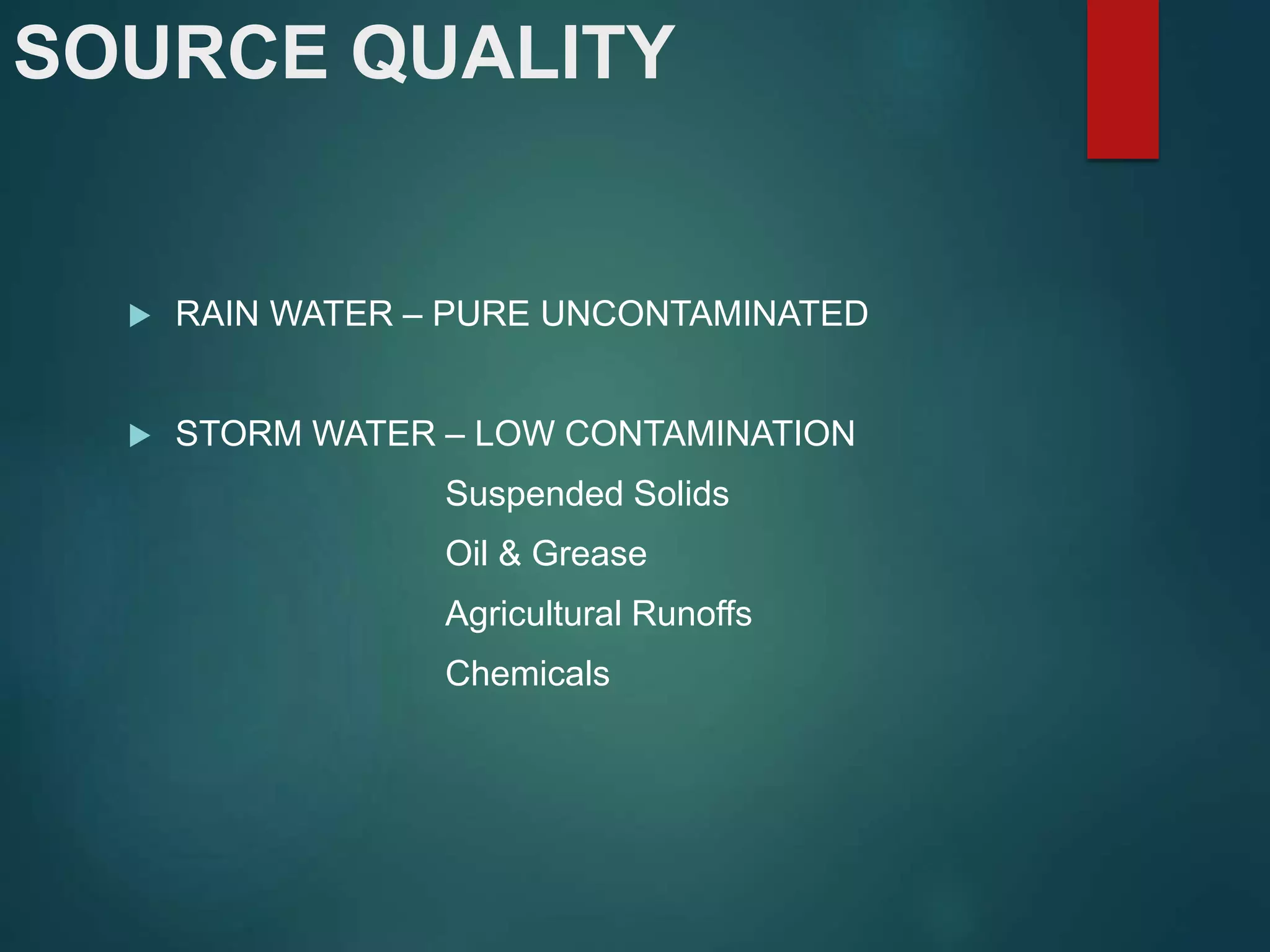 SOURCE QUALITY

RAIN WATER – PURE UNCONTAMINATED

STORM WATER – LOW CONTAMINATION

Suspended Solids

Oil & Grease

Agricultural Runoffs

Chemicals